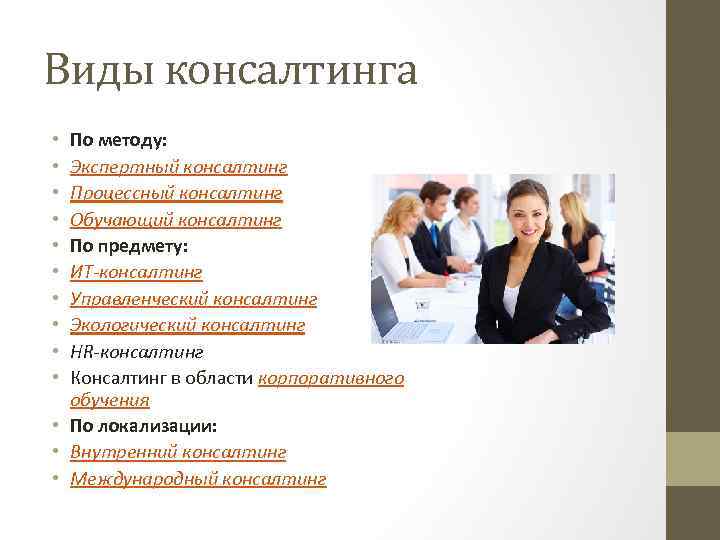 Виды консалтинга

• По методу:
• Экспертный консалтинг
• Процессный консалтинг
• Обучающий консалтинг
• По предмету:
• ИТ-консалтинг
• Управленческий консалтинг
• Экологический консалтинг
• HR-консалтинг
• Консалтинг в области корпоративного обучения
• По локализации:
• Внутренний консалтинг
• Международный консалтинг